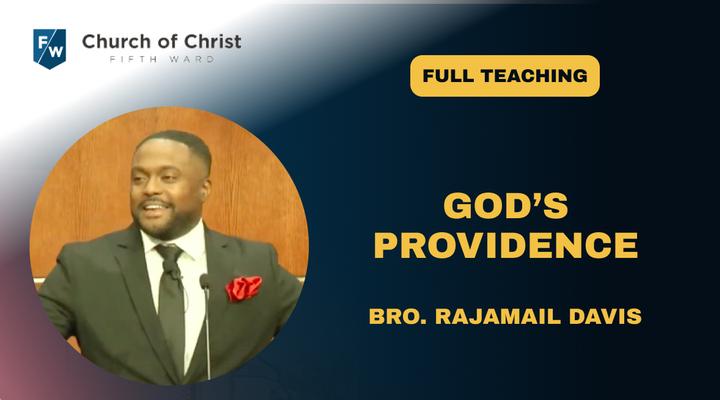 F/W Church of Christ
FIFTH WARD

FULL TEACHING

GOD'S PROVIDENCE

BRO. RAJAMAIL DAVIS